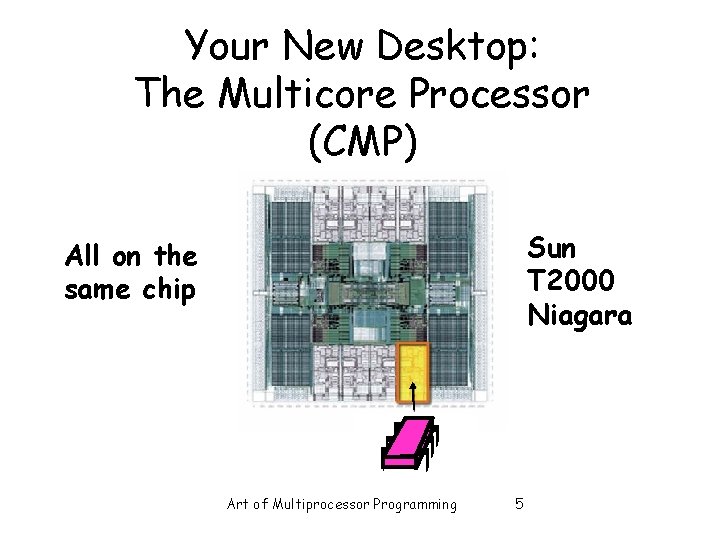 Your New Desktop: The Multicore Processor (CMP)

All on the same chip

Sun T2000 Niagara

Art of Multiprocessor Programming 5